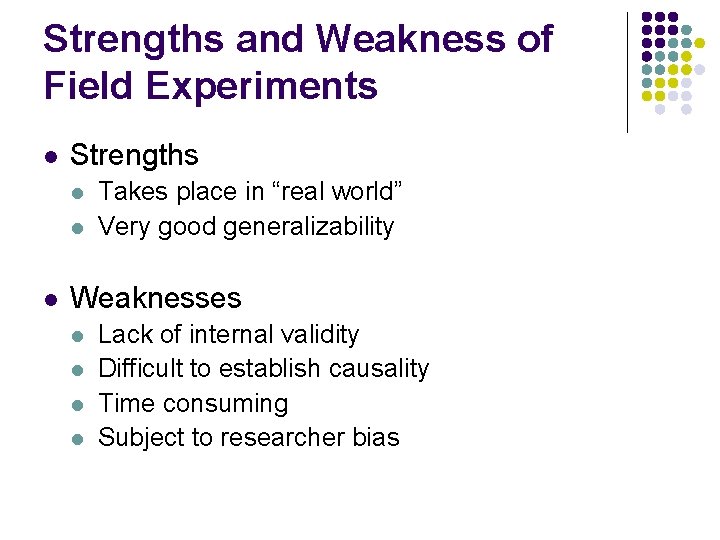 Strengths and Weakness of Field Experiments

- Strengths
  - Takes place in “real world”
  - Very good generalizability

- Weaknesses
  - Lack of internal validity
  - Difficult to establish causality
  - Time consuming
  - Subject to researcher bias